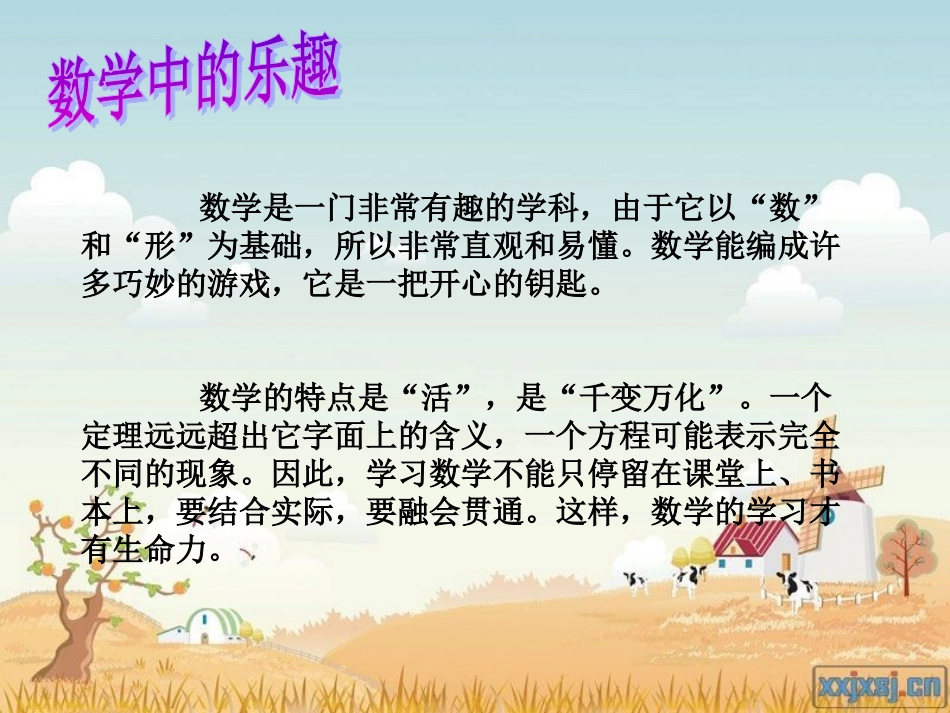 数学中的乐趣

数学是一门非常有趣的学科，由于它以“数”和“形”为基础，所以非常直观和易懂。数学能编成许多巧妙的游戏，它是一把开心的钥匙。

数学的特点是“活”，是“千变万化”。一个定理远远超出它字面上的含义，一个方程可能表示完全不同的现象。因此，学习数学不能只停留在课堂上、书本上，要结合实际，要融会贯通。这样，数学的学习才有生命力。

xxjxsj.cn